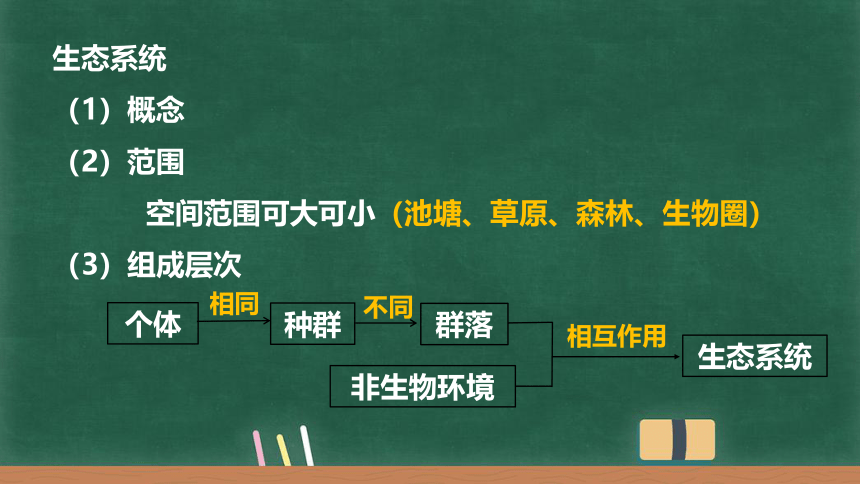 生态系统

（1）概念

（2）范围

空间范围可大可小（池塘、草原、森林、生物圈）

（3）组成层次

个体 相同 种群 不同 群落

非生物环境

相互作用 生态系统